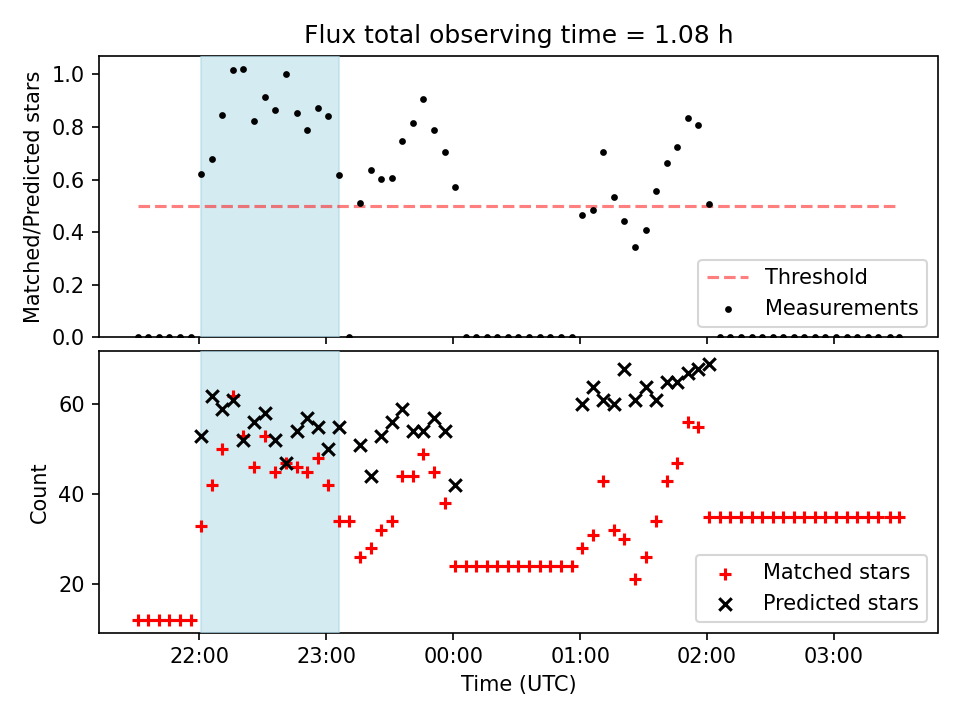 Flux total observing time = 1.08 h

Matched/Predicted stars

1.0
0.8
0.6
0.4
0.2
0.0

Threshold
Measurements

Count

60
40
20

Matched stars
Predicted stars

22:00
23:00
00:00
01:00
02:00
03:00

Time (UTC)